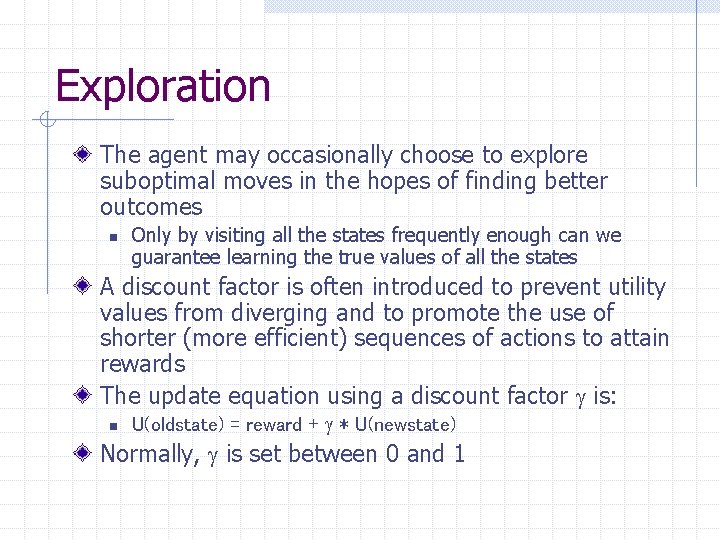 Exploration

The agent may occasionally choose to explore suboptimal moves in the hopes of finding better outcomes

Only by visiting all the states frequently enough can we guarantee learning the true values of all the states

A discount factor is often introduced to prevent utility values from diverging and to promote the use of shorter (more efficient) sequences of actions to attain rewards

The update equation using a discount factor $\gamma$ is:

U(oldstate) = reward + $\gamma$ * U(newstate)

Normally, $\gamma$ is set between 0 and 1